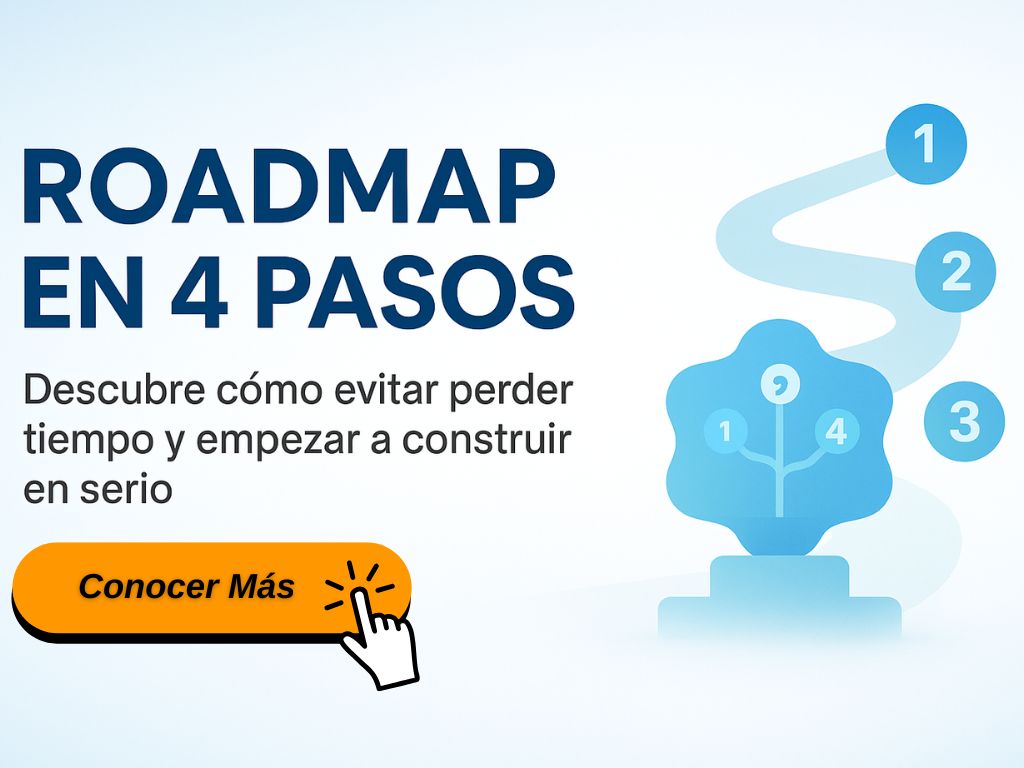 ROADMAP EN 4 PASOS

Descubre cómo evitar perder tiempo y empezar a construir en serio

Conocer Más

1

2

3

1

4